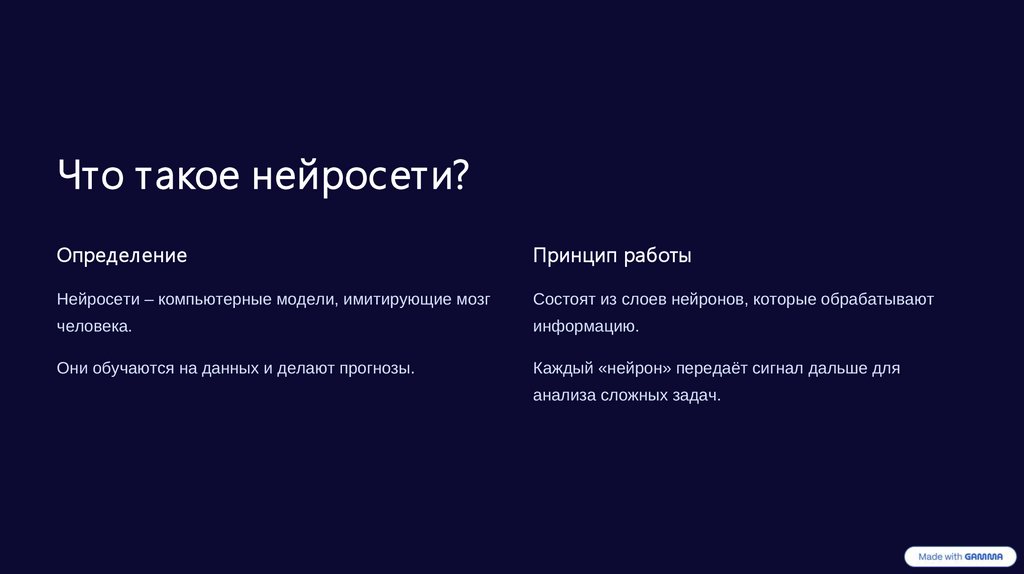 Что такое нейросети?

Определение

Нейросети – компьютерные модели, имитирующие мозг человека.

Они обучаются на данных и делают прогнозы.

Принцип работы

Состоят из слоев нейронов, которые обрабатывают информацию.

Каждый «нейрон» передаёт сигнал дальше для анализа сложных задач.

Made with GAMMA